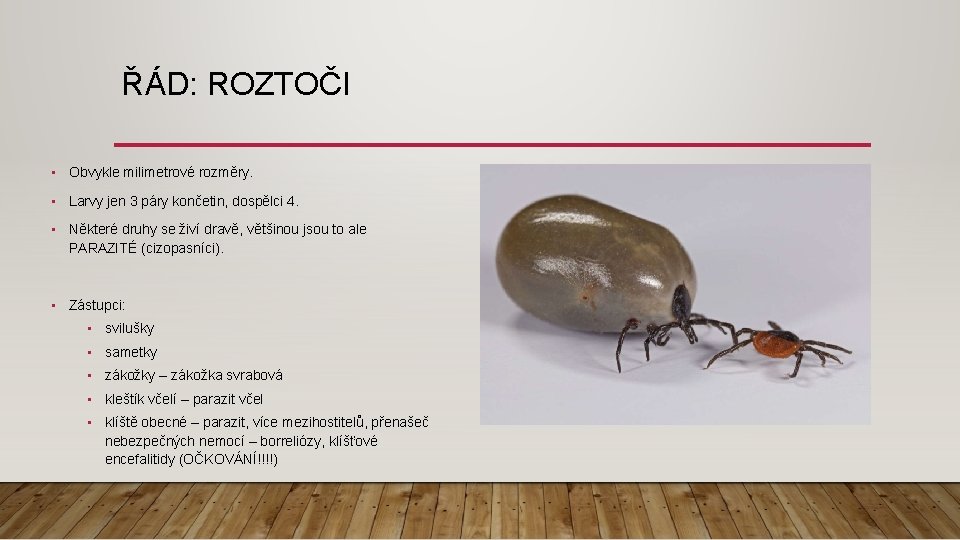 ŘÁD: ROZTOČI

- Obvykle milimetrové rozměry.
- Larvy jen 3 páry končetin, dospělci 4.
- Některé druhy se živí dravě, většinou jsou to ale PARAZITÉ (cizopasníci).

- Zástupci:
  - svilušky
  - sametky
  - zákožky – zákožka svrabová
  - kleštík včelí – parazit včel
  - klíště obecné – parazit, více mezihostitelů, přenašeč nebezpečných nemocí – borreliózy, klíšťové encefalitidy (OČKOVÁNÍ!!!!)